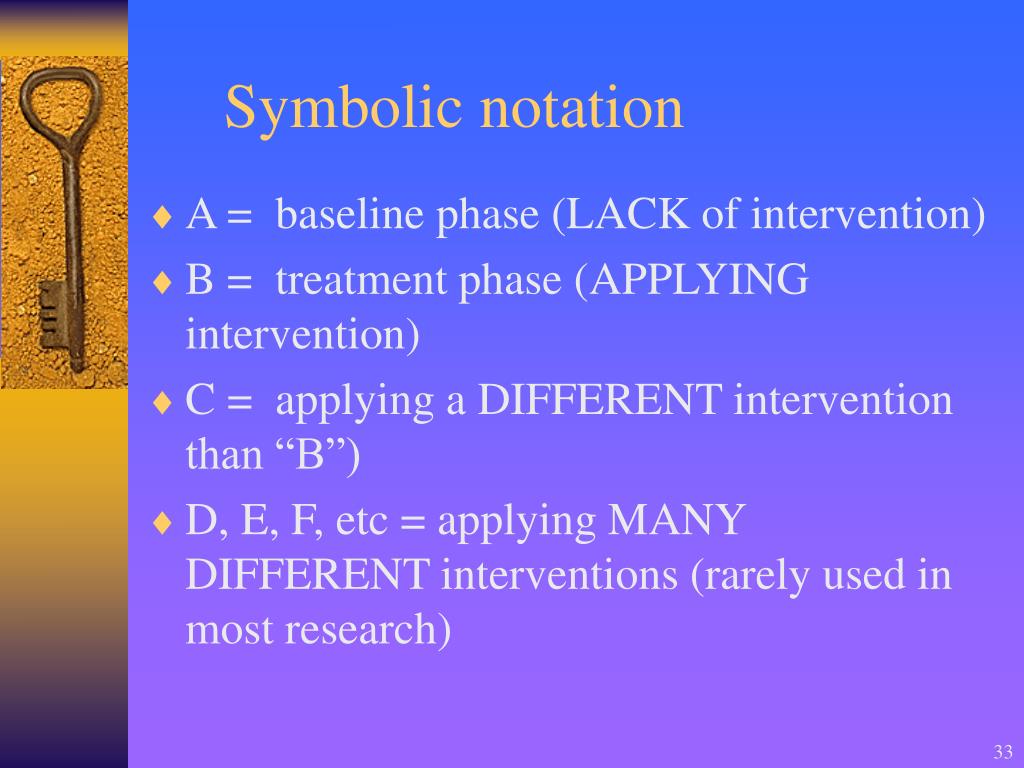 Symbolic notation

♦ A = baseline phase (LACK of intervention)

♦ B = treatment phase (APPLYING intervention)

♦ C = applying a DIFFERENT intervention than “B”)

♦ D, E, F, etc = applying MANY DIFFERENT interventions (rarely used in most research)

33